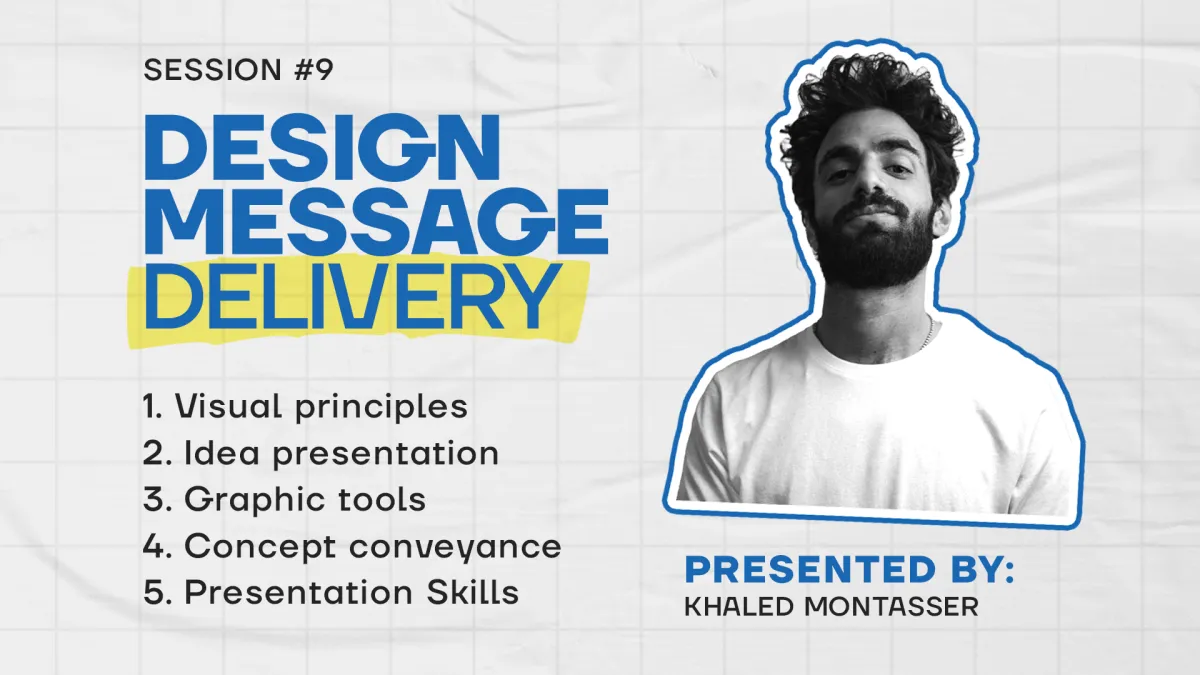 SESSION #9

DESIGN MESSAGE DELIVERY

1. Visual principles
2. Idea presentation
3. Graphic tools
4. Concept conveyance
5. Presentation Skills

PRESENTED BY:
KHALED MONTASSER